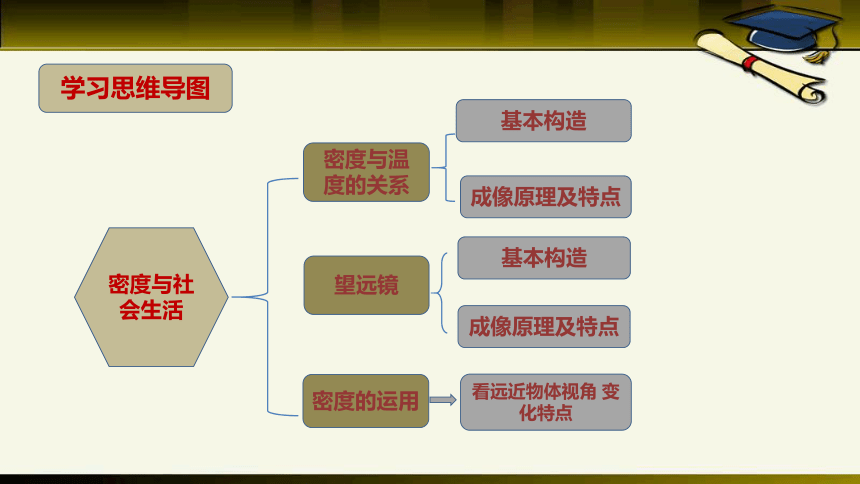 学习思维导图

密度与社会生活

密度与温度的关系

基本构造

成像原理及特点

望远镜

基本构造

成像原理及特点

密度的运用

看远近物体视角 变化特点